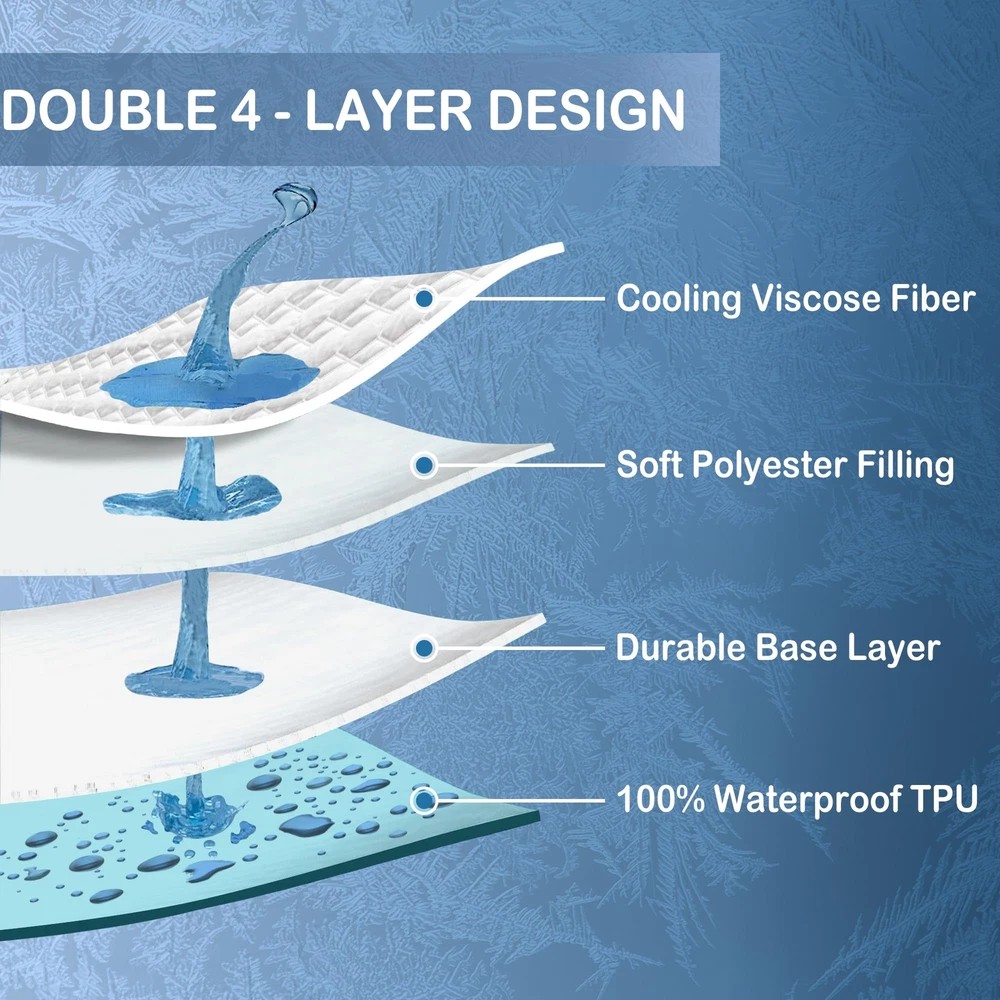 DOUBLE 4 - LAYER DESIGN

Cooling Viscose Fiber

Soft Polyester Filling

Durable Base Layer

100% Waterproof TPU